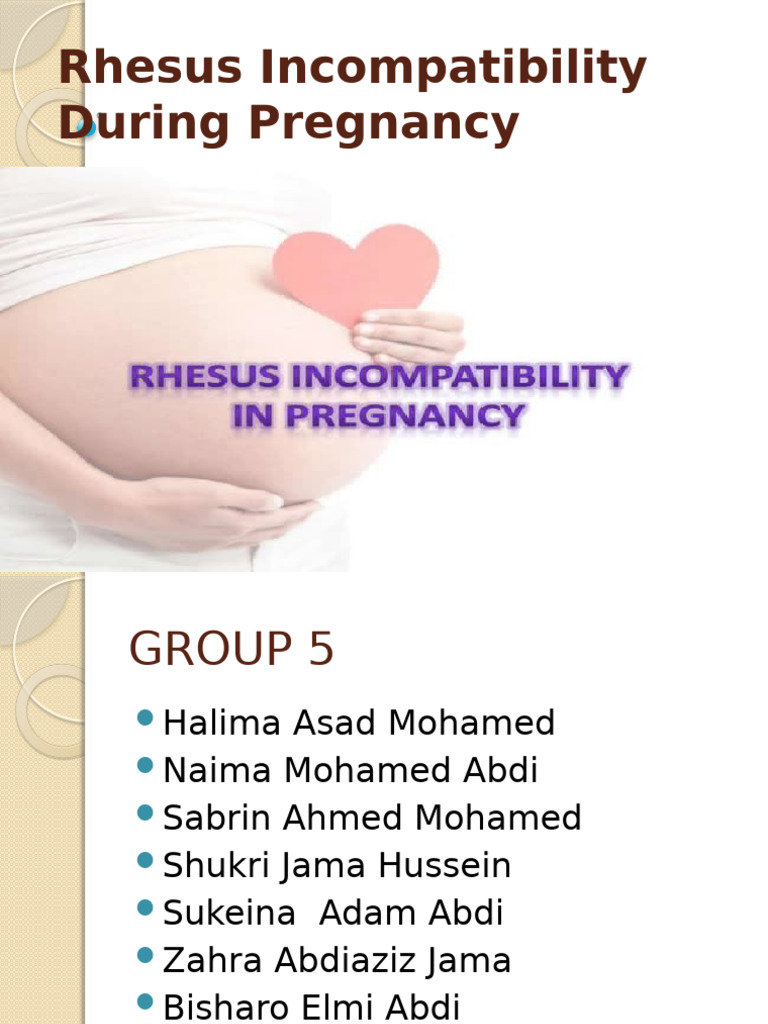 Rhesus Incompatibility During Pregnancy

RHESUS INCOMPATIBILITY IN PREGNANCY

GROUP 5

- Halima Asad Mohamed
- Naima Mohamed Abdi
- Sabrin Ahmed Mohamed
- Shukri Jama Hussein
- Sukeina Adam Abdi
- Zahra Abdiaziz Jama
- Bisharo Elmi Abdi